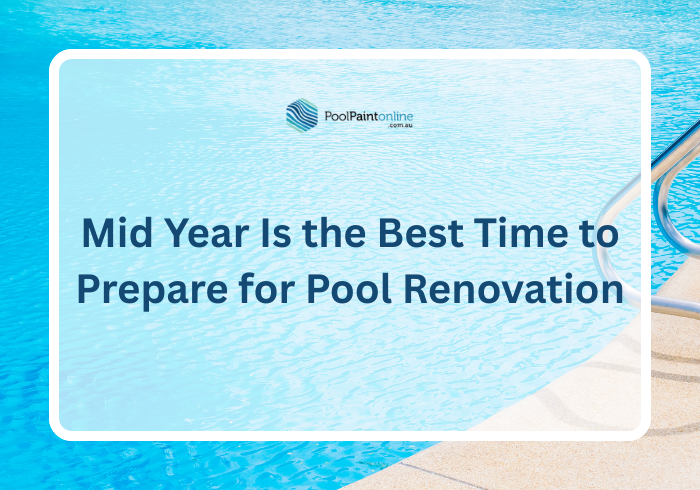 PoolPaintonline
.com.au

Mid Year Is the Best Time to Prepare for Pool Renovation